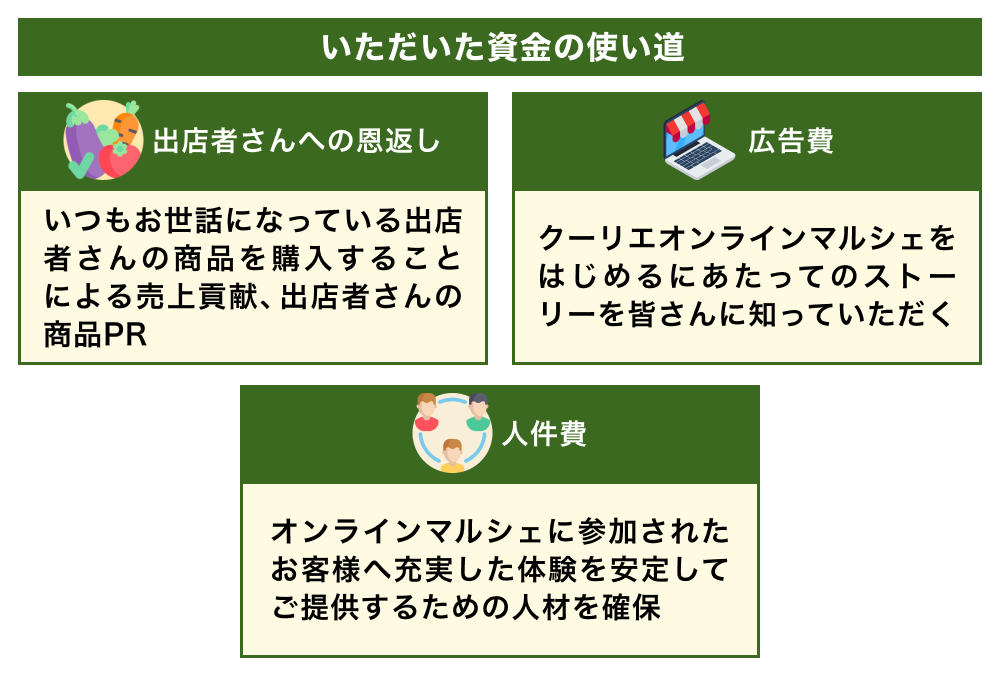 いただいた資金の使い道

出店者さんへの恩返し

いつもお世話になっている出店者さんの商品を購入することによる売上貢献、出店者さんの商品PR

広告費

クーリエオンラインマルシェをはじめるにあたってのストーリーを皆さんに知っていただく

人件費

オンラインマルシェに参加されたお客様へ充実した体験を安定してご提供するための人材を確保